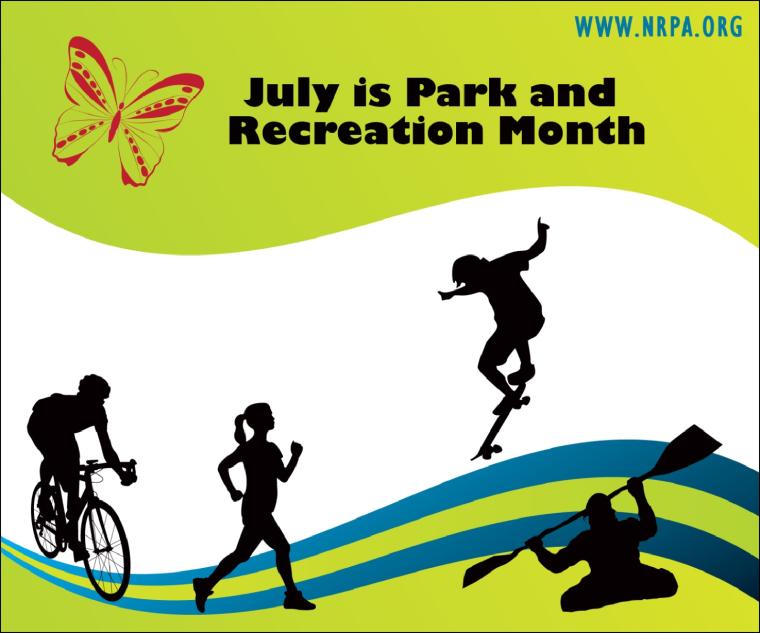 WWW.NRPA.ORG

July is Park and Recreation Month